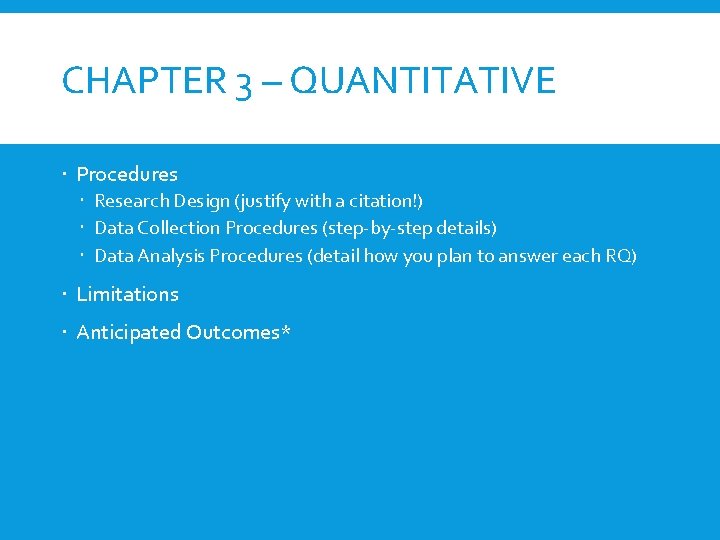 CHAPTER 3 – QUANTITATIVE

- Procedures
  - Research Design (justify with a citation!)
  - Data Collection Procedures (step-by-step details)
  - Data Analysis Procedures (detail how you plan to answer each RQ)
- Limitations
- Anticipated Outcomes*